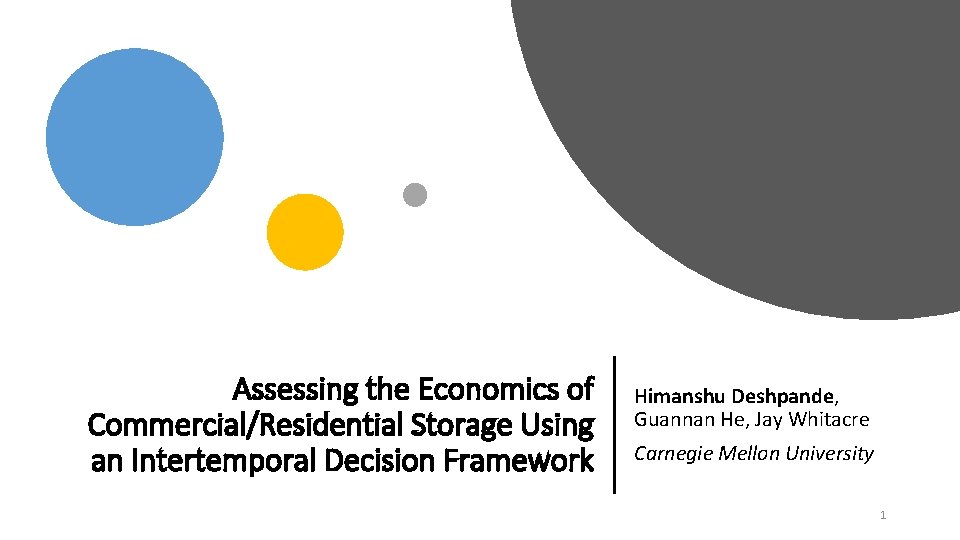 Assessing the Economics of Commercial/Residential Storage Using an Intertemporal Decision Framework

Himanshu Deshpande, Guannan He, Jay Whitacre

Carnegie Mellon University

1